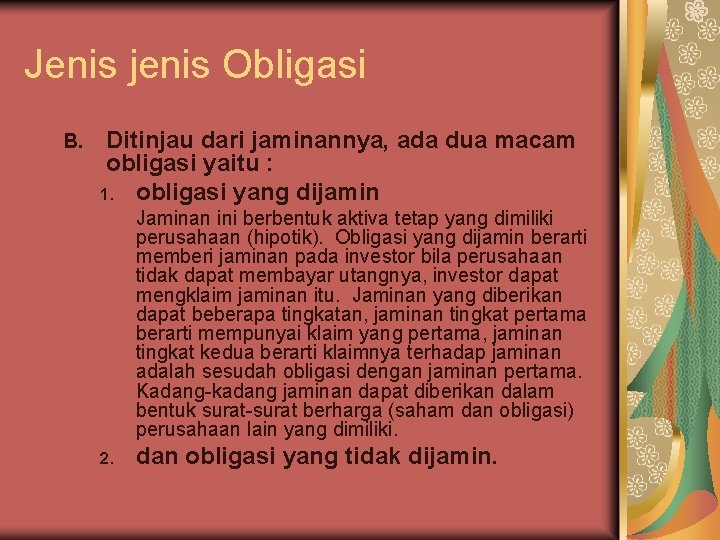 Jenis jenis Obligasi

B. Ditinjau dari jaminannya, ada dua macam obligasi yaitu :

1. obligasi yang dijamin

Jaminan ini berbentuk aktiva tetap yang dimiliki perusahaan (hipotik). Obligasi yang dijamin berarti memberi jaminan pada investor bila perusahaan tidak dapat membayar utangnya, investor dapat mengklaim jaminan itu. Jaminan yang diberikan dapat beberapa tingkatan, jaminan tingkat pertama berarti mempunyai klaim yang pertama, jaminan tingkat kedua berarti klaimnya terhadap jaminan adalah sesudah obligasi dengan jaminan pertama. Kadang-kadang jaminan dapat diberikan dalam bentuk surat-surat berharga (saham dan obligasi) perusahaan lain yang dimiliki.

2. dan obligasi yang tidak dijamin.